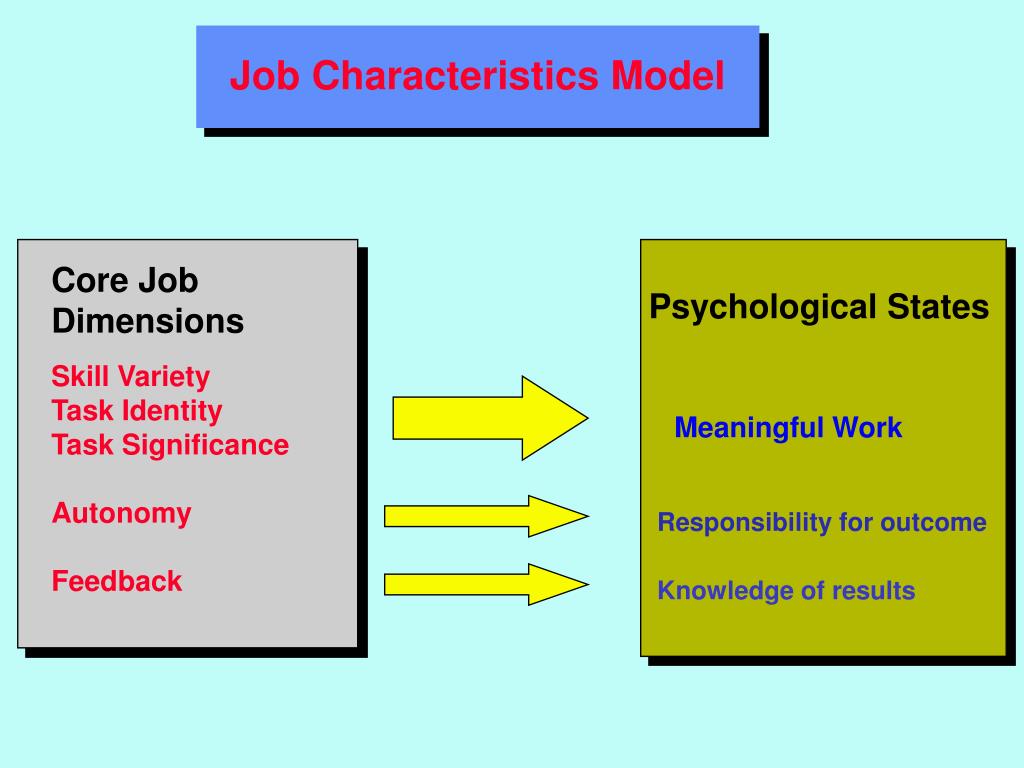 Job Characteristics Model

Core Job Dimensions

Skill Variety
Task Identity
Task Significance

Autonomy

Feedback

Psychological States

Meaningful Work

Responsibility for outcome

Knowledge of results